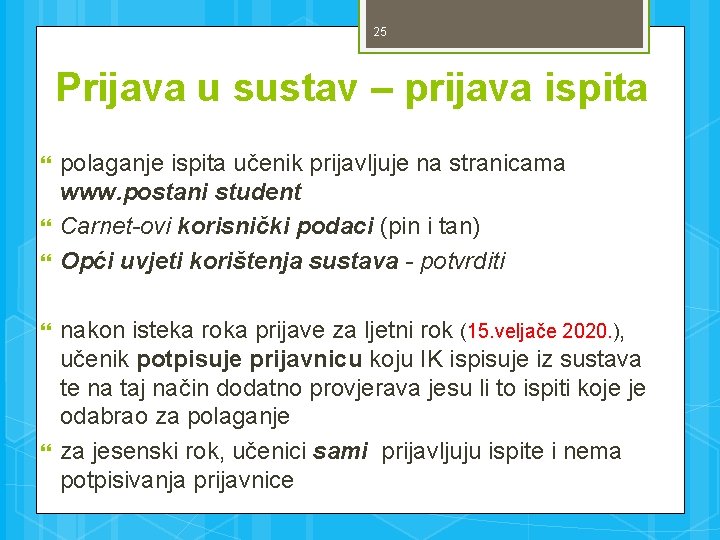 25

Prijava u sustav – prijava ispita

polaganje ispita učenik prijavljuje na stranicama www.postani student

Carnet-ovi korisnički podaci (pin i tan)

Opći uvjeti korištenja sustava - potvrditi

nakon isteka roka prijave za ljetni rok (15.veljače 2020.), učenik potpisuje prijavnicu koju IK ispisuje iz sustava te na taj način dodatno provjerava jesu li to ispiti koje je odabrao za polaganje

za jesenski rok, učenici sami prijavljuju ispite i nema potpisivanja prijavnice